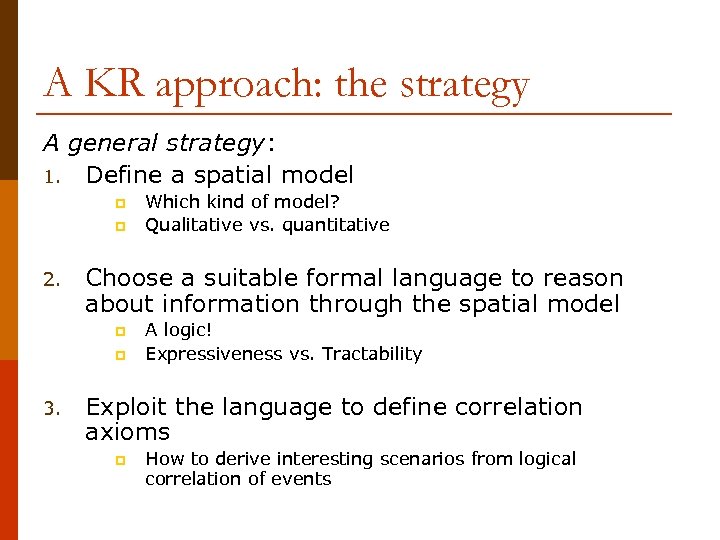 A KR approach: the strategy

A general strategy:

1. Define a spatial model
   - Which kind of model?
   - Qualitative vs. quantitative

2. Choose a suitable formal language to reason about information through the spatial model
   - A logic!
   - Expressiveness vs. Tractability

3. Exploit the language to define correlation axioms
   - How to derive interesting scenarios from logical correlation of events